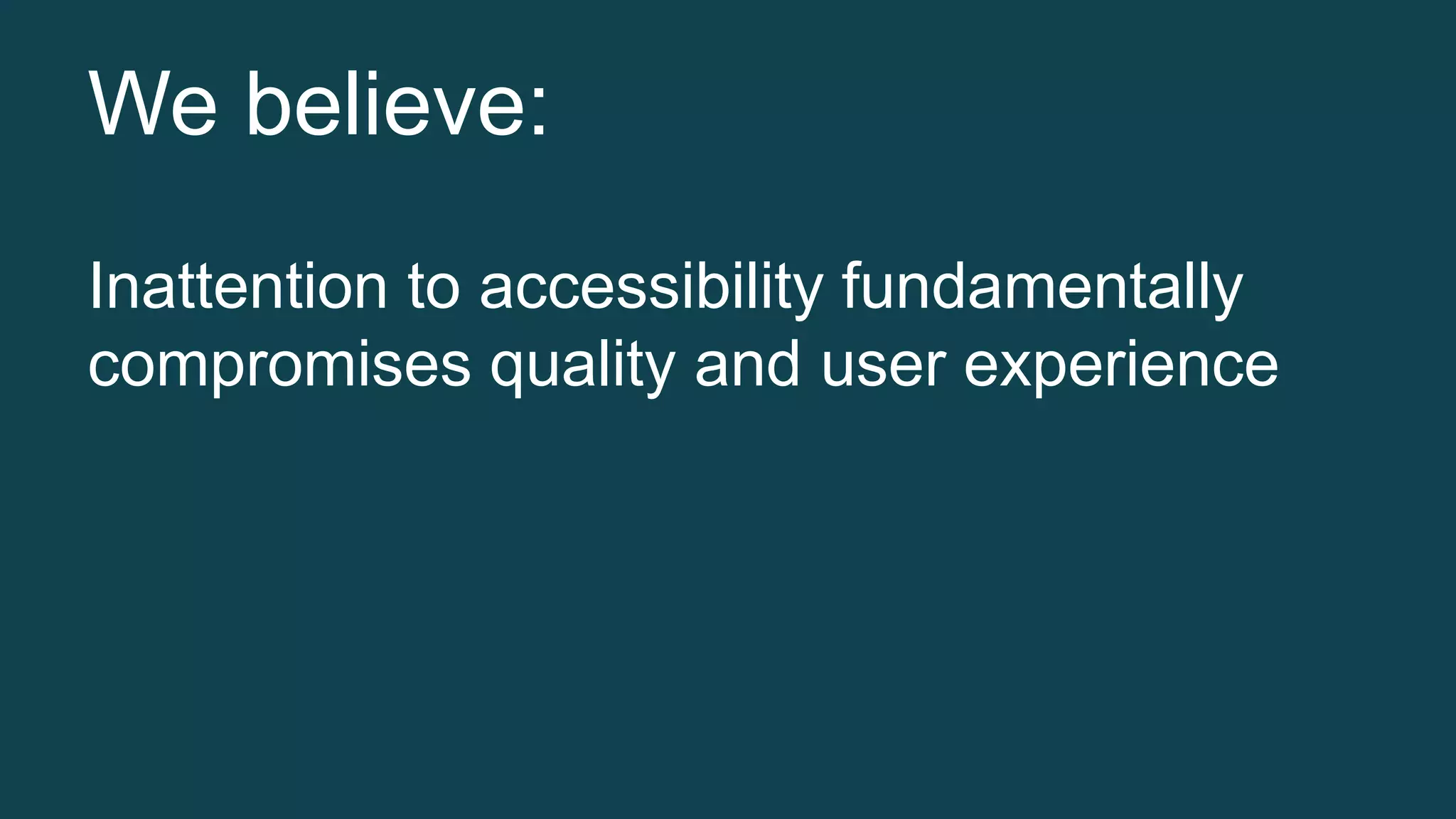 We believe:

Inattention to accessibility fundamentally compromises quality and user experience